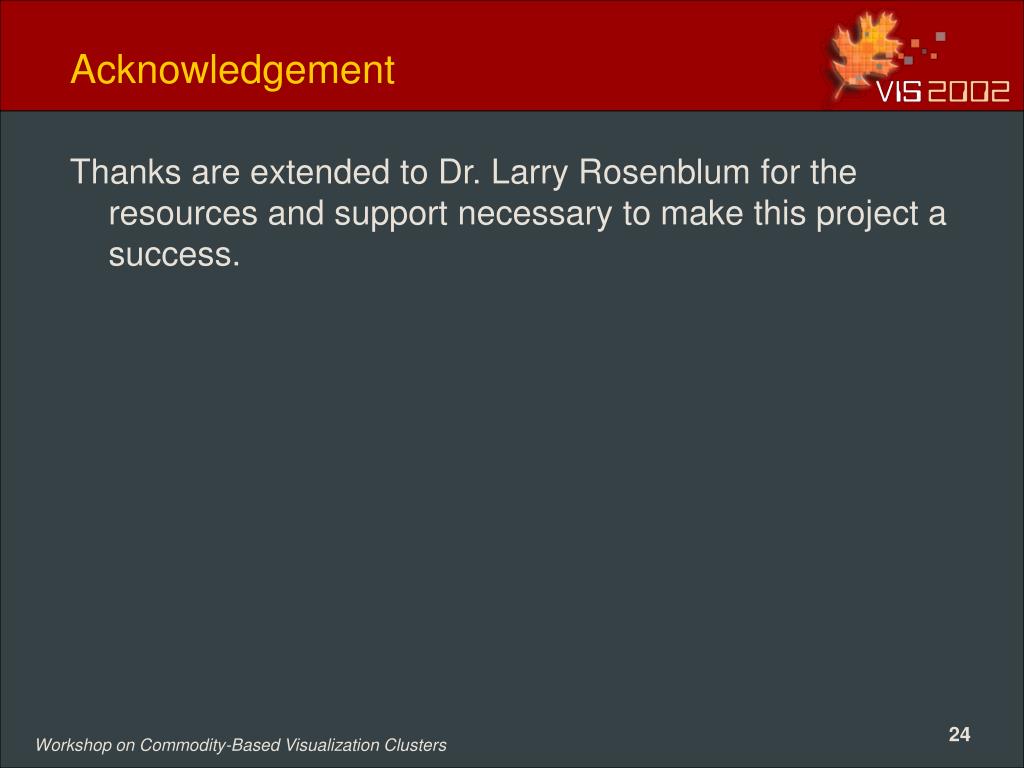 Acknowledgement

VIS 2002

Thanks are extended to Dr. Larry Rosenblum for the resources and support necessary to make this project a success.

Workshop on Commodity-Based Visualization Clusters

24